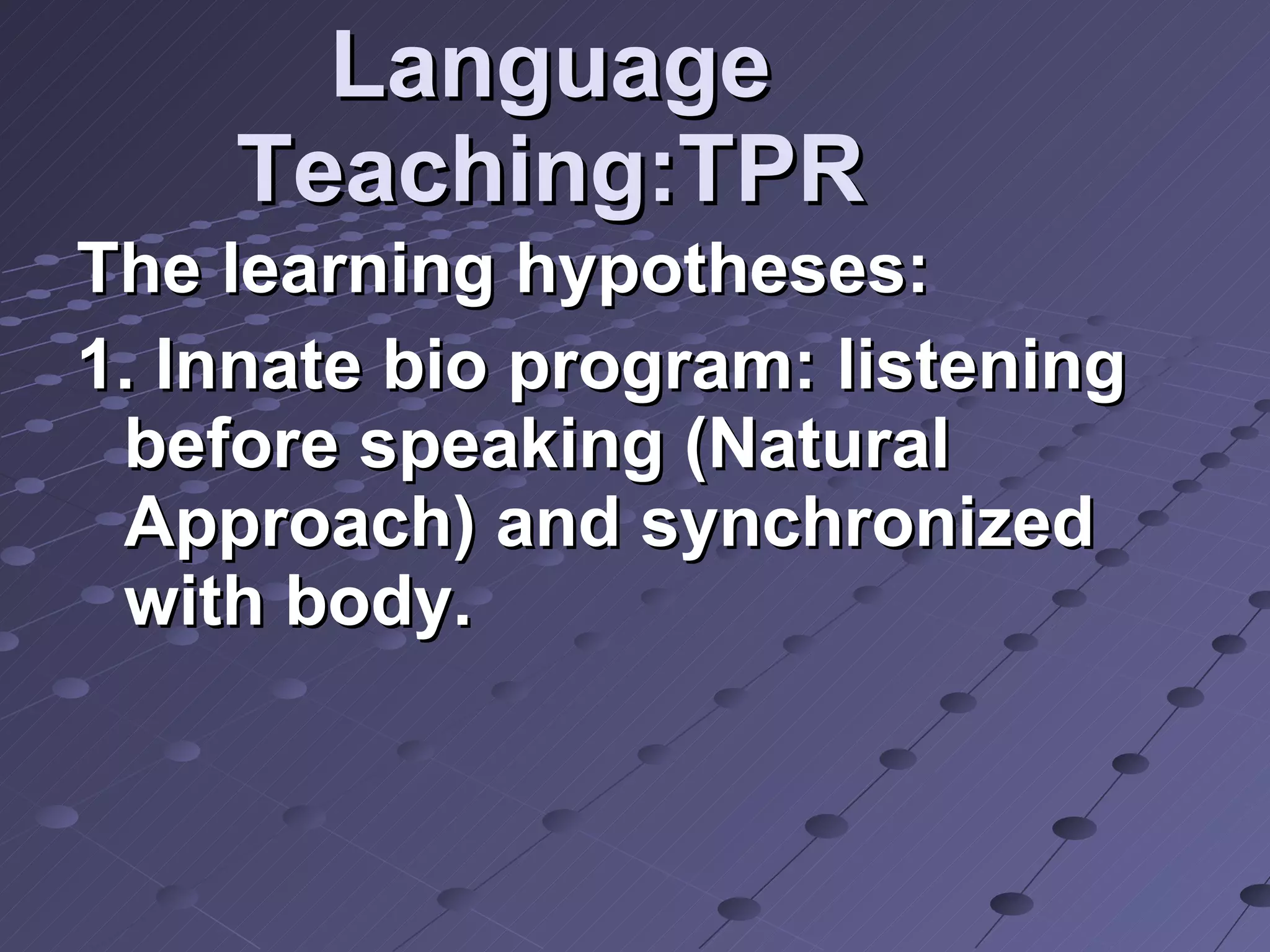 Language Teaching:TPR

The learning hypotheses:

1. Innate bio program: listening before speaking (Natural Approach) and synchronized with body.